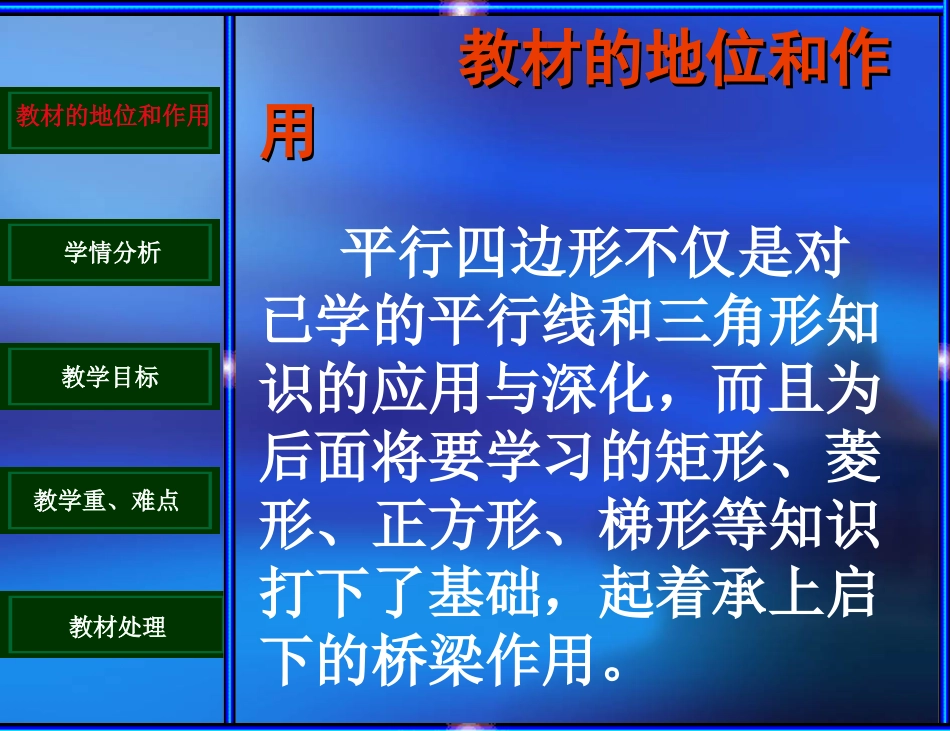 教材的地位和作用

学情分析

教学目标

教学重、难点

教材处理

教材的地位和作用

平行四边形不仅是对已学的平行线和三角形知识的应用与深化，而且为后面将要学习的矩形、菱形、正方形、梯形等知识打下了基础，起着承上启下的桥梁作用。